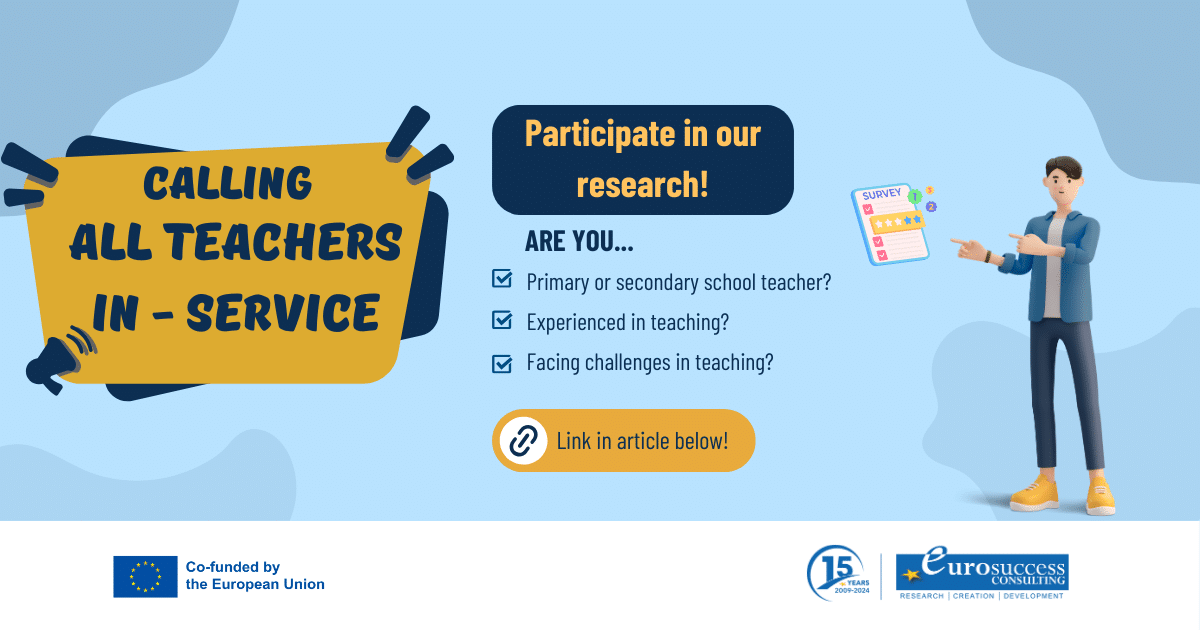 CALLING ALL TEACHERS IN - SERVICE

Participate in our research!

ARE YOU...

Primary or secondary school teacher?

Experienced in teaching?

Facing challenges in teaching?

Link in article below!

SURVEY

1 2 3

Co-funded by the European Union

15 YEARS 2009-2024

eurosuccess CONSULTING

RESEARCH | CREATION | DEVELOPMENT